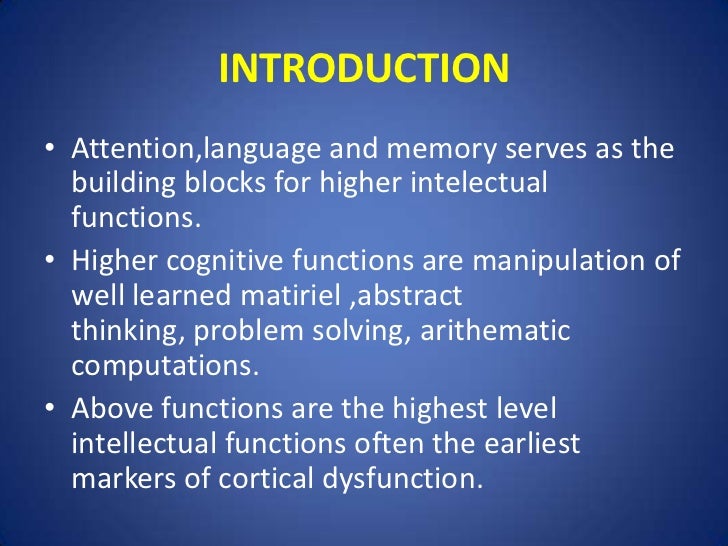 INTRODUCTION

• Attention,language and memory serves as the building blocks for higher intelectual functions.

• Higher cognitive functions are manipulation of well learned matiriel ,abstract thinking, problem solving, arithematic computations.

• Above functions are the highest level intellectual functions often the earliest markers of cortical dysfunction.